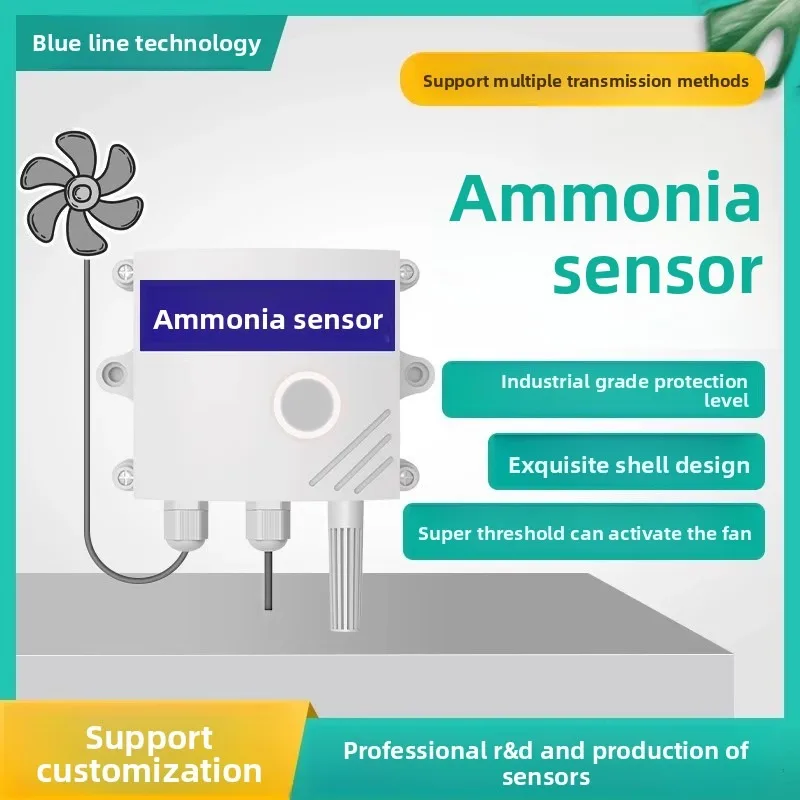 Blue line technology

Support multiple transmission methods

Ammonia sensor

Ammonia sensor

Industrial grade protection level

Exquisite shell design

Super threshold can activate the fan

Support customization

Professional r&d and production of sensors